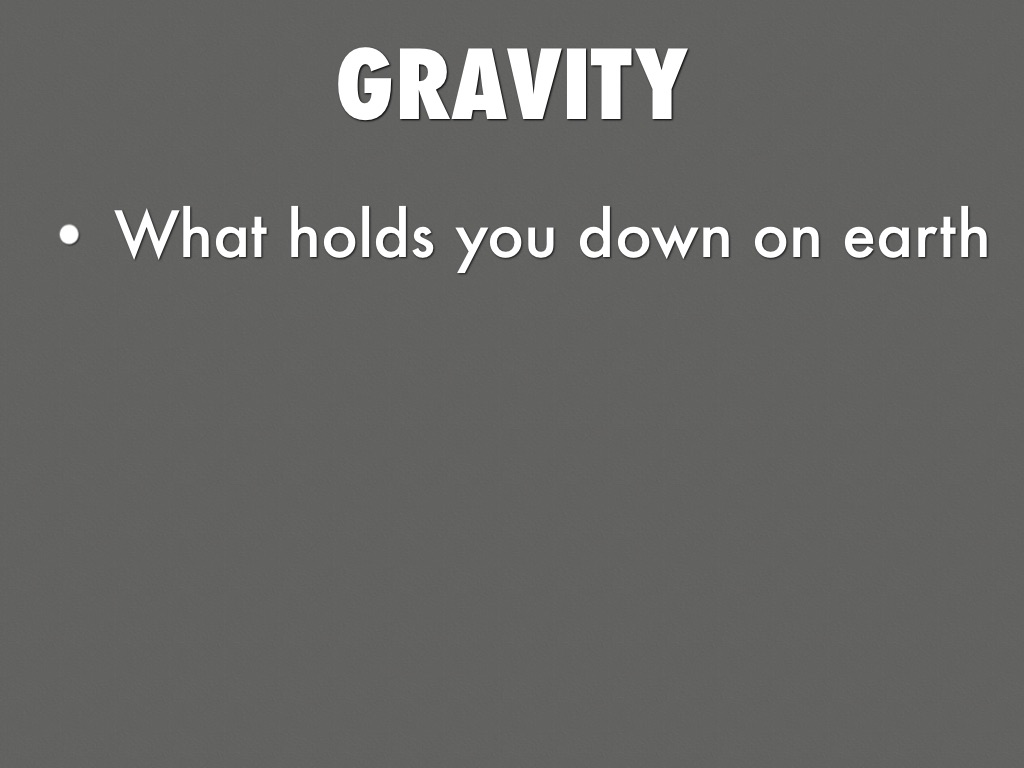 GRAVITY

• What holds you down on earth